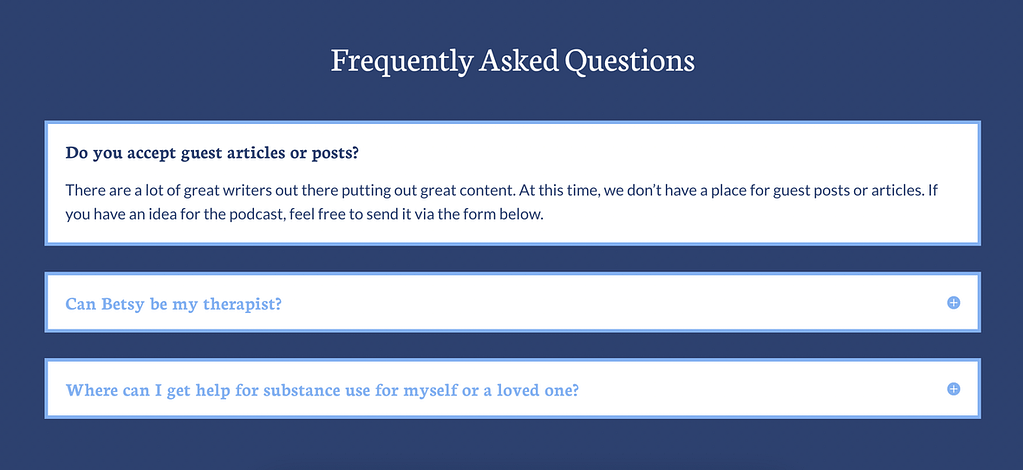 Frequently Asked Questions

Do you accept guest articles or posts?

There are a lot of great writers out there putting out great content. At this time, we don't have a place for guest posts or articles. If you have an idea for the podcast, feel free to send it via the form below.

Can Betsy be my therapist?

Where can I get help for substance use for myself or a loved one?